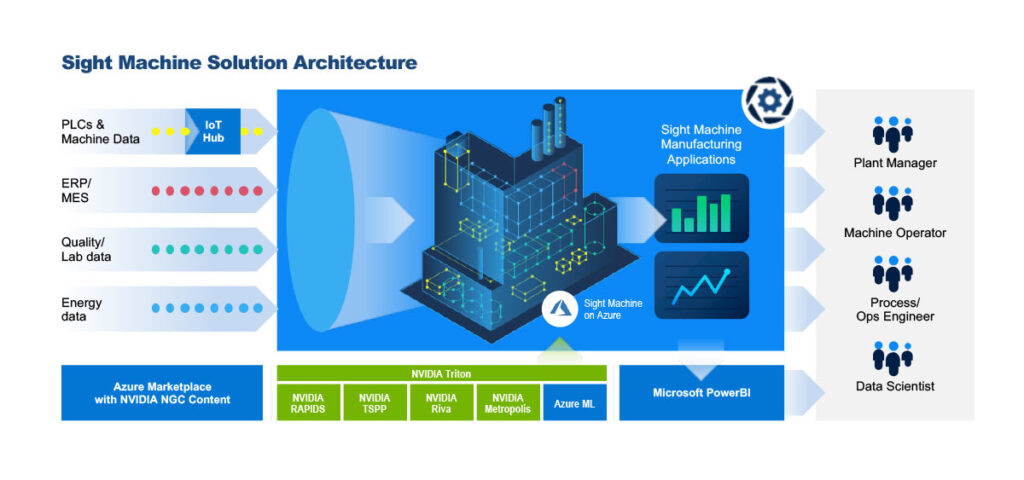 Sight Machine Solution Architecture

PLCs & Machine Data

IoT Hub

ERP/ MES

Quality/ Lab data

Energy data

Sight Machine Manufacturing Applications

Sight Machine on Azure

Plant Manager

Machine Operator

Process/ Ops Engineer

Data Scientist

Azure Marketplace with NVIDIA NGC Content

NVIDIA Triton

NVIDIA RAPIDS

NVIDIA TSPP

NVIDIA Riva

NVIDIA Metropolis

Azure ML

Microsoft PowerBI